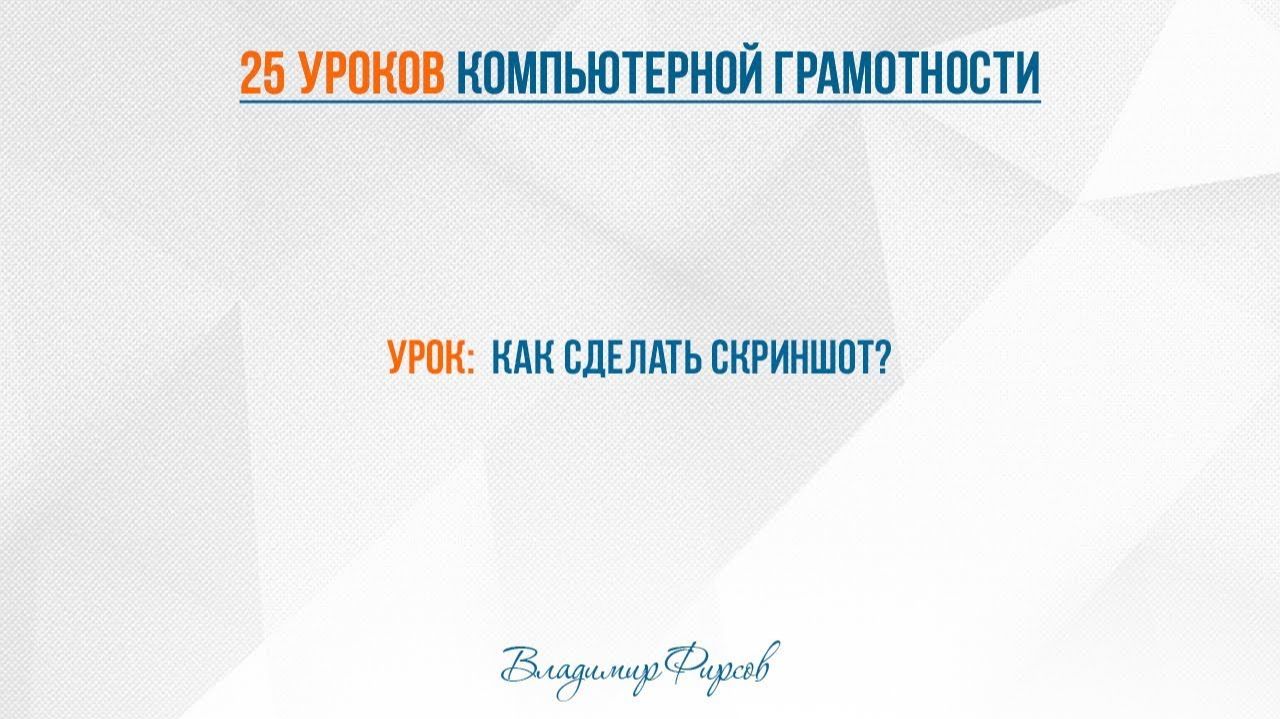 25 УРОКОВ КОМПЬЮТЕРНОЙ ГРАМОТНОСТИ

УРОК: КАК СДЕЛАТЬ СКРИНШОТ?

Владимир Фирсов